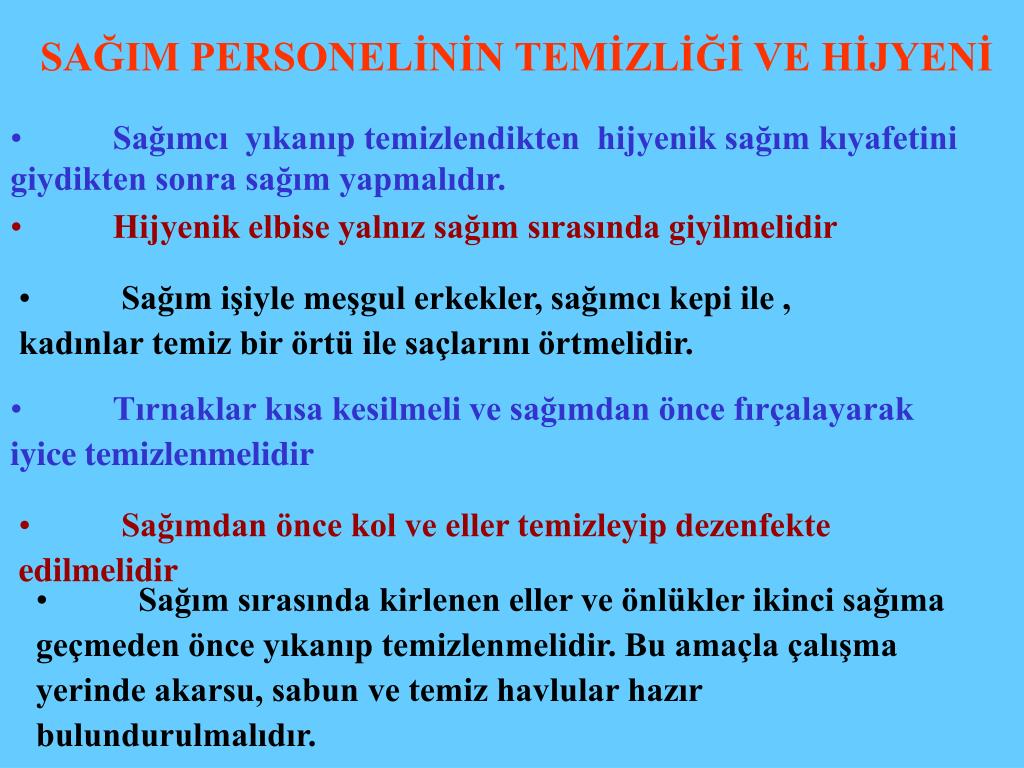 SAĞIM PERSONELİNİN TEMİZLİĞİ VE HİJYENİ

• Sağımcı yıkanıp temizlendikten hijyenik sağım kıyafetini giydikten sonra sağım yapmalıdır.

• Hijyenik elbise yalnız sağım sırasında giyilmelidir

• Sağım işiyle meşgul erkekler, sağımcı kepi ile , kadınlar temiz bir örtü ile saçlarını örtmelidir.

• Tırnaklar kısa kesilmeli ve sağımdan önce fırçalayarak iyice temizlenmelidir

• Sağımdan önce kol ve eller temizleyip dezenfekte edilmelidir

• Sağım sırasında kirlenen eller ve önlükler ikinci sağıma geçmeden önce yıkanıp temizlenmelidir. Bu amaçla çalışma yerinde akarsu, sabun ve temiz havlular hazır bulundurulmalıdır.